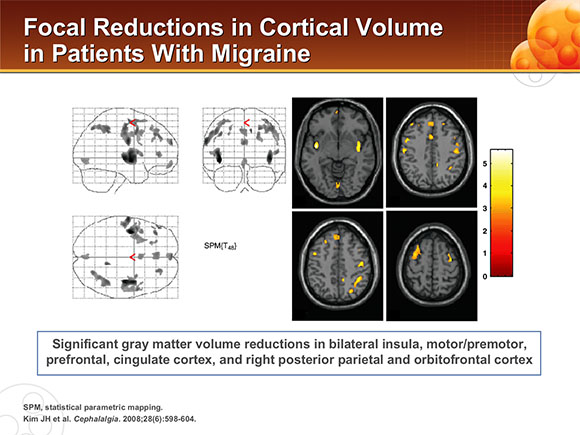 Focal Reductions in Cortical Volume in Patients With Migraine

SPM{$T_{48}$}

5
4
3
2
1
0

Significant gray matter volume reductions in bilateral insula, motor/premotor, prefrontal, cingulate cortex, and right posterior parietal and orbitofrontal cortex

SPM, statistical parametric mapping.
Kim JH et al. Cephalalgia. 2008;28(6):598-604.